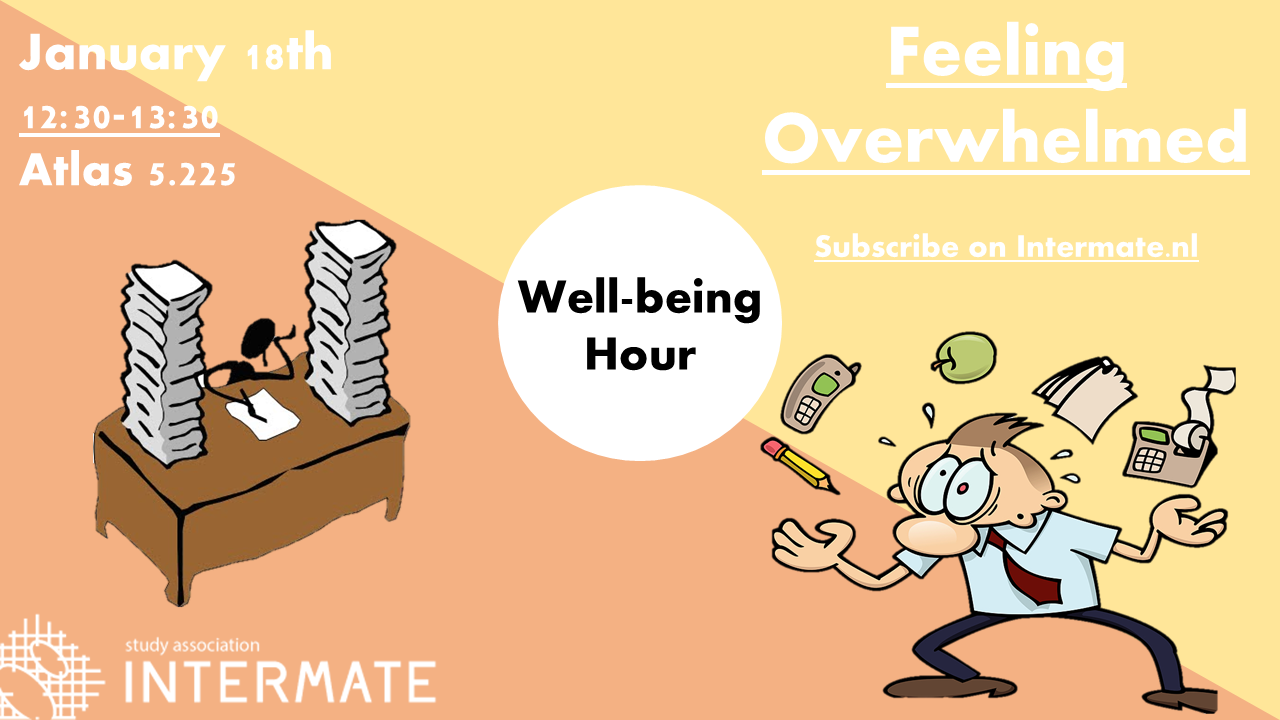 January 18th

12:30-13:30

Atlas 5.225

Feeling Overwhelmed

Subscribe on Intermate.nl

Well-being Hour

study association
INTERMATE